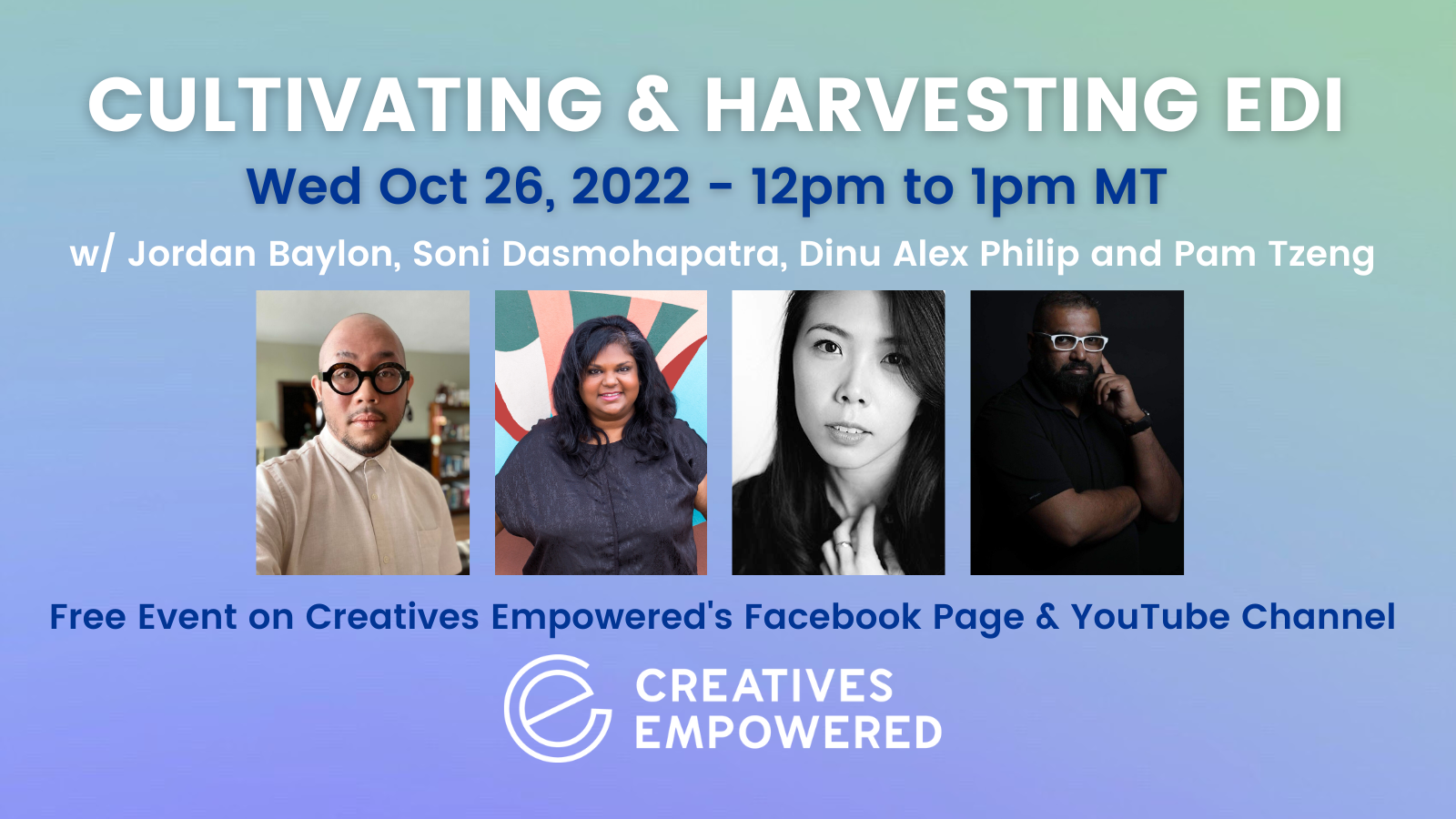 CULTIVATING & HARVESTING EDI

Wed Oct 26, 2022 - 12pm to 1pm MT

w/ Jordan Baylon, Soni Dasmohapatra, Dinu Alex Philip and Pam Tzeng

Free Event on Creatives Empowered's Facebook Page & YouTube Channel

CREATIVES EMPOWERED